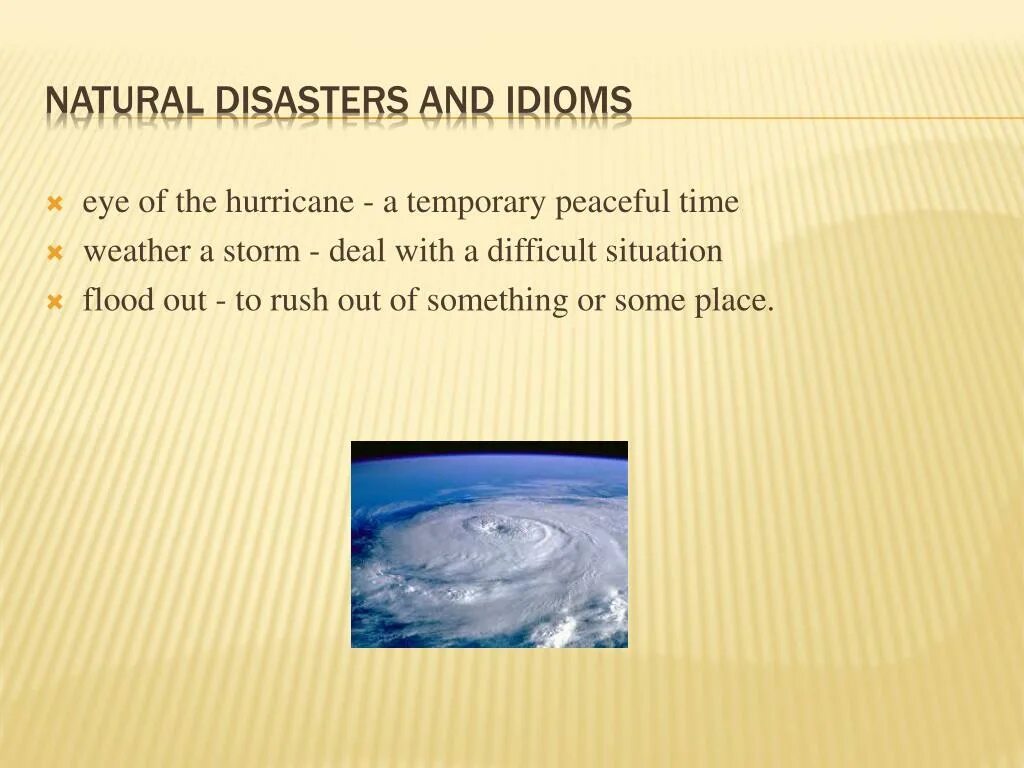 NATURAL DISASTERS AND IDIOMS

eye of the hurricane - a temporary peaceful time
weather a storm - deal with a difficult situation
flood out - to rush out of something or some place.